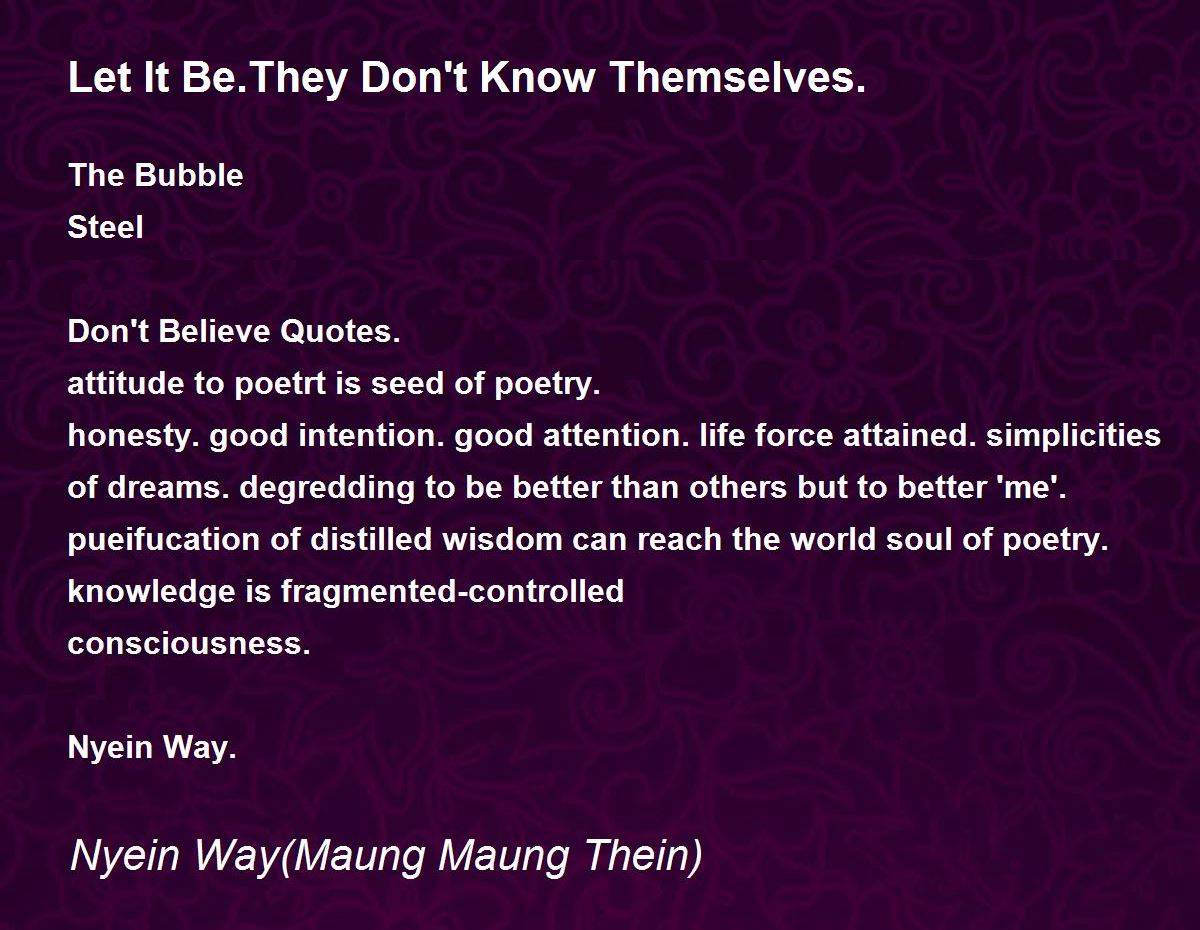 Let It Be.They Don't Know Themselves.

The Bubble
Steel

Don't Believe Quotes.
attitude to poetrt is seed of poetry.
honesty. good intention. good attention. life force attained. simplicities of dreams. degredding to be better than others but to better 'me'.
pueifucation of distilled wisdom can reach the world soul of poetry.
knowledge is fragmented-controlled
consciousness.

Nyein Way.

Nyein Way(Maung Maung Thein)